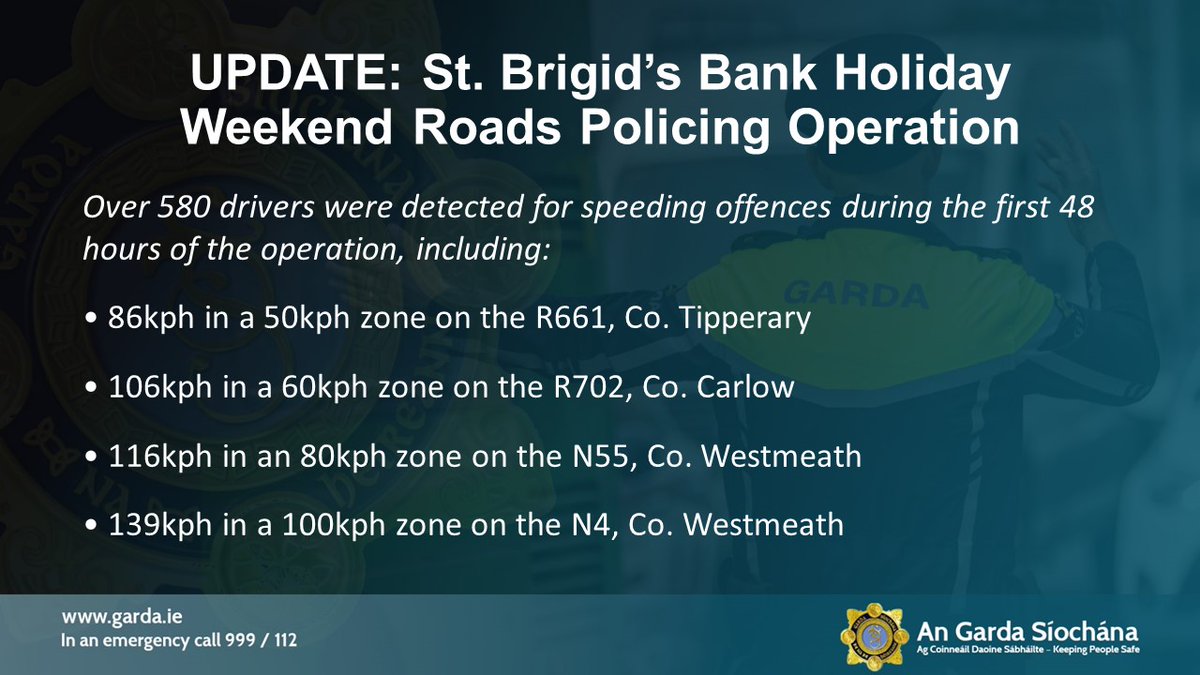 UPDATE: St. Brigid's Bank Holiday Weekend Roads Policing Operation

Over 580 drivers were detected for speeding offences during the first 48 hours of the operation, including:

• 86kph in a 50kph zone on the R661, Co. Tipperary

• 106kph in a 60kph zone on the R702, Co. Carlow

• 116kph in an 80kph zone on the N55, Co. Westmeath

• 139kph in a 100kph zone on the N4, Co. Westmeath

GARDA

www.garda.ie
In an emergency call 999 / 112

An Garda Síochána
Ag Coinneáil Daoine Sábháilte – Keeping People Safe